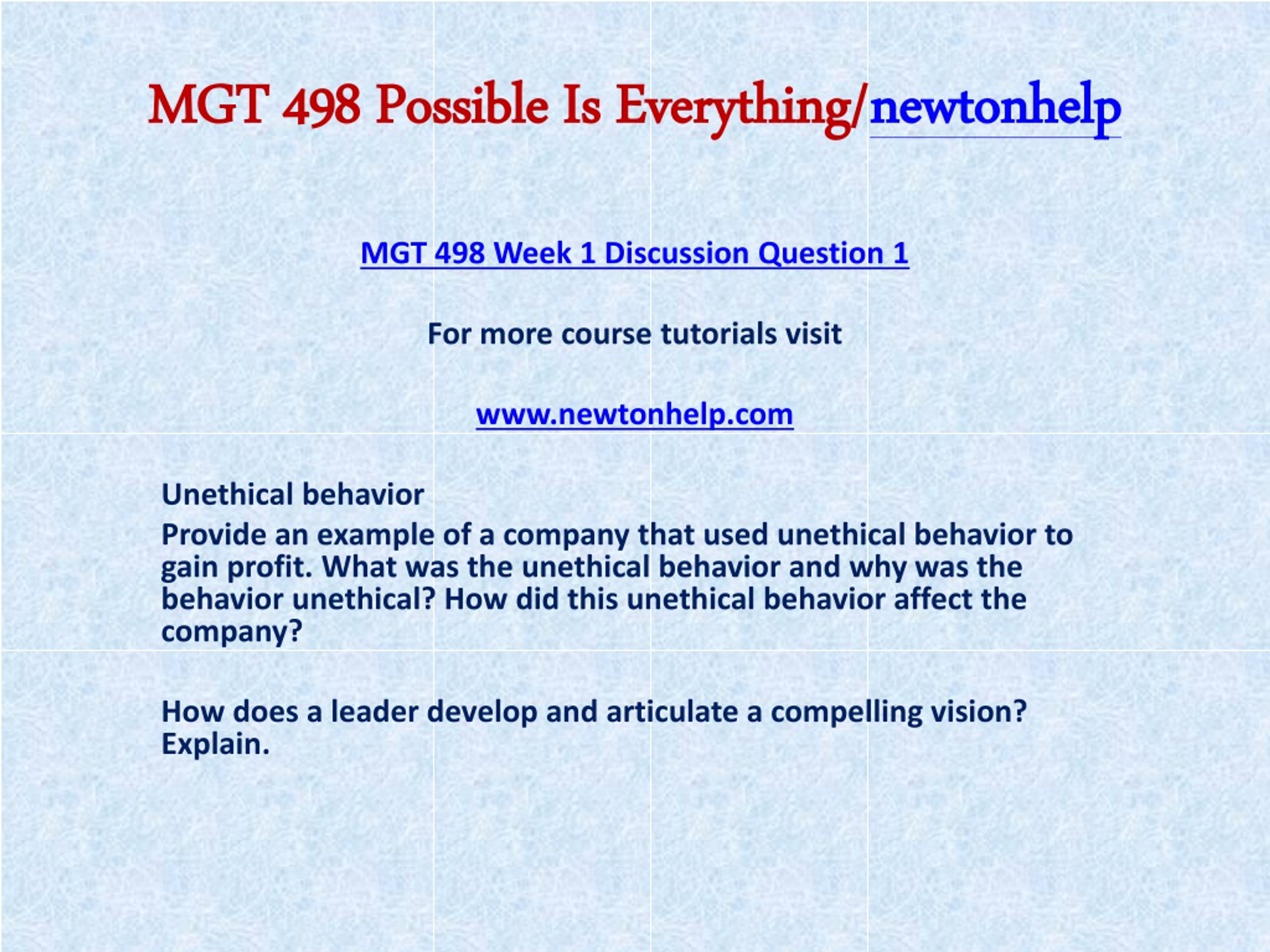 MGT 498 Possible Is Everything/newtonhelp

MGT 498 Week 1 Discussion Question 1

For more course tutorials visit

www.newtonhelp.com

Unethical behavior

Provide an example of a company that used unethical behavior to gain profit. What was the unethical behavior and why was the behavior unethical? How did this unethical behavior affect the company?

How does a leader develop and articulate a compelling vision? Explain.